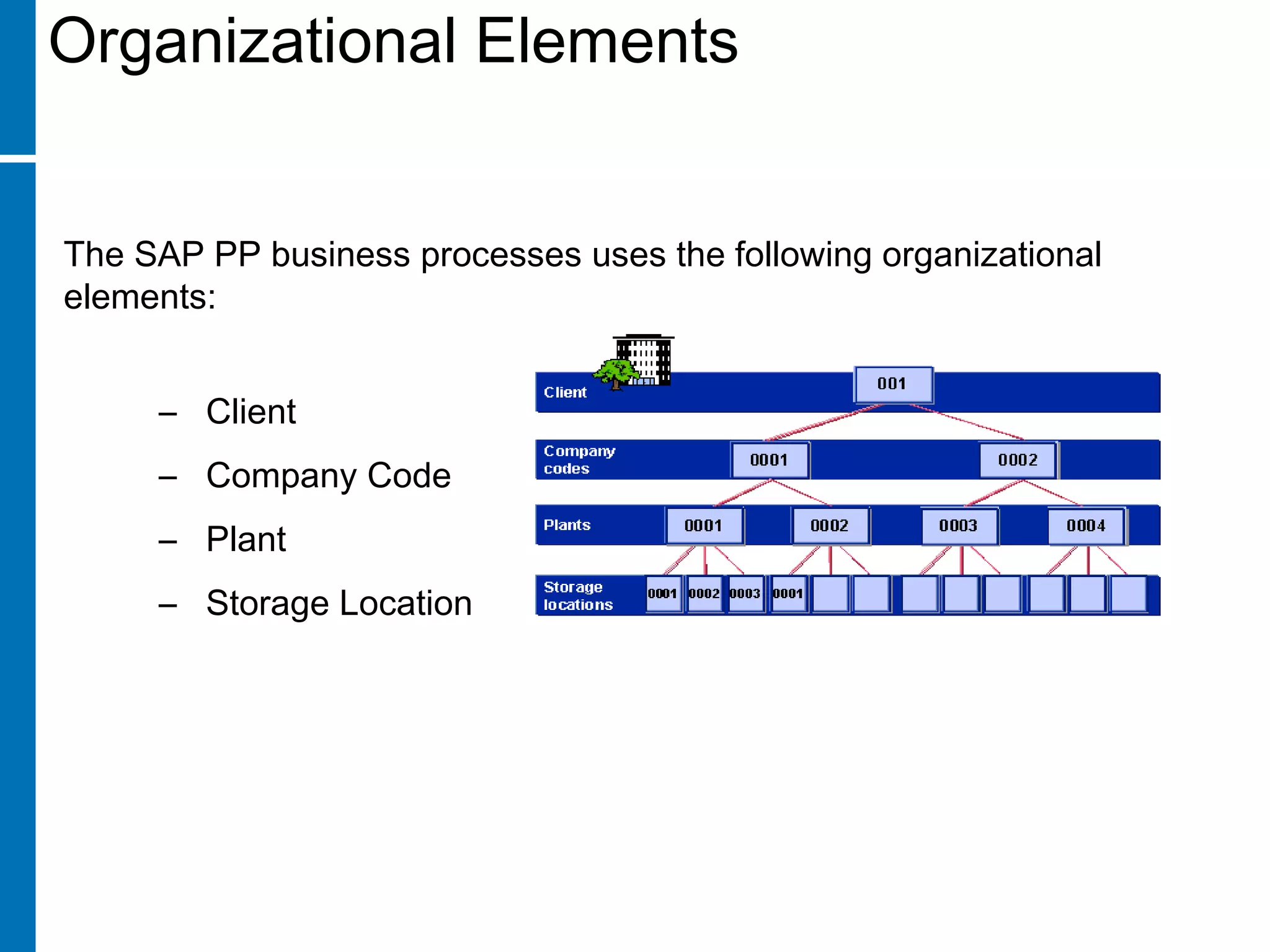 Organizational Elements

The SAP PP business processes uses the following organizational elements:

– Client

– Company Code

– Plant

– Storage Location

Client
001

Company codes
0001
0002

Plants
0001
0002
0003
0004

Storage locations
0001
0002
0003
0001